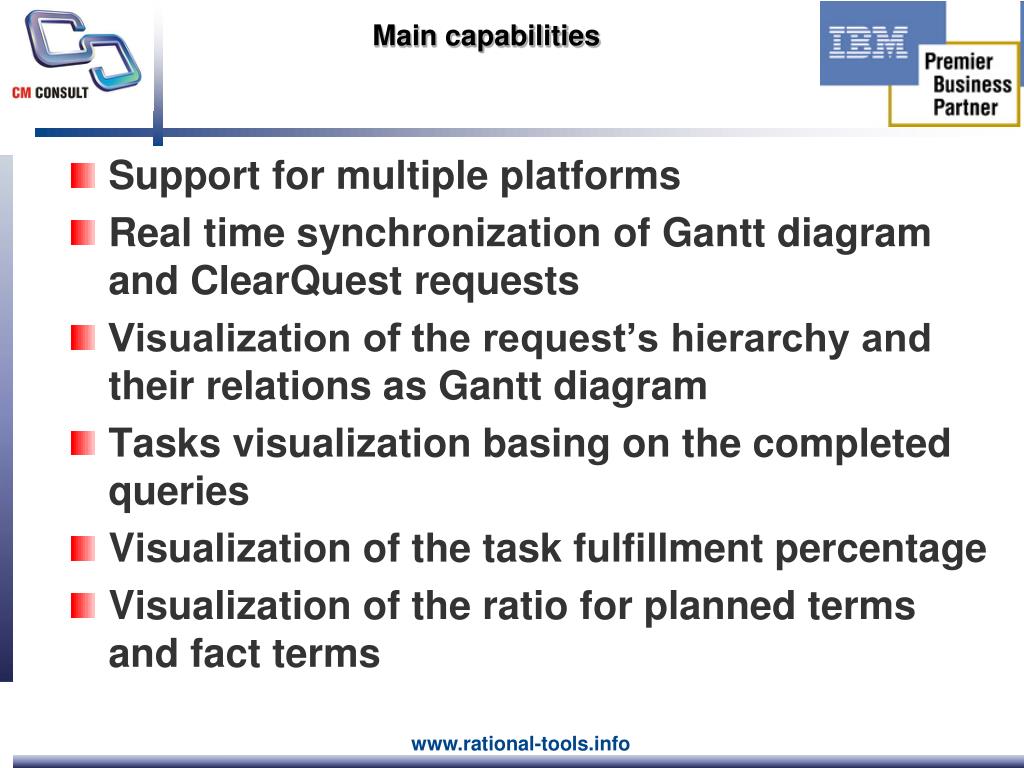 CM CONSULT

Main capabilities

IBM Premier Business Partner

Support for multiple platforms

Real time synchronization of Gantt diagram and ClearQuest requests

Visualization of the request’s hierarchy and their relations as Gantt diagram

Tasks visualization basing on the completed queries

Visualization of the task fulfillment percentage

Visualization of the ratio for planned terms and fact terms

www.rational-tools.info